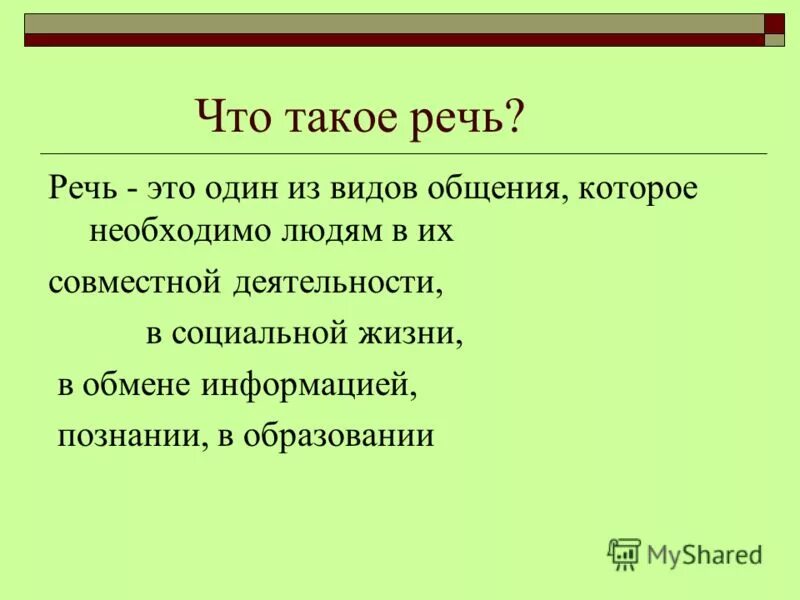 Что такое речь?

Речь - это один из видов общения, которое необходимо людям в их

совместной деятельности,

в социальной жизни,

в обмене информацией,

познании, в образовании

MyShared